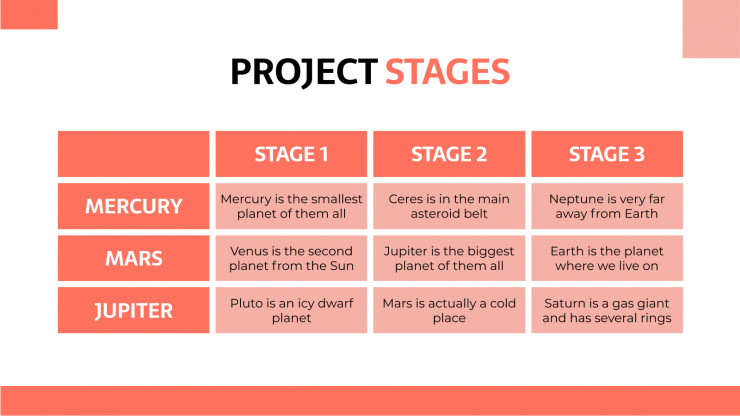 PROJECT STAGES

| | STAGE 1 | STAGE 2 | STAGE 3 |
|---|---|---|---|
| MERCURY | Mercury is the smallest planet of them all | Ceres is in the main asteroid belt | Neptune is very far away from Earth |
| MARS | Venus is the second planet from the Sun | Jupiter is the biggest planet of them all | Earth is the planet where we live on |
| JUPITER | Pluto is an icy dwarf planet | Mars is actually a cold place | Saturn is a gas giant and has several rings |